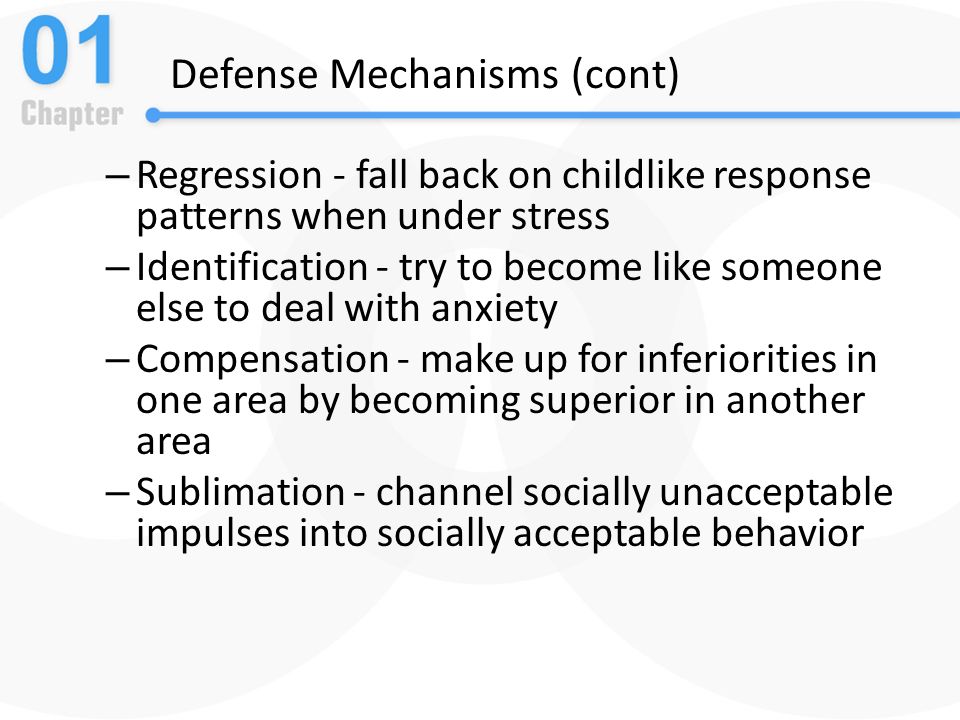 01
Chapter

Defense Mechanisms (cont)

– Regression - fall back on childlike response patterns when under stress
– Identification - try to become like someone else to deal with anxiety
– Compensation - make up for inferiorities in one area by becoming superior in another area
– Sublimation - channel socially unacceptable impulses into socially acceptable behavior